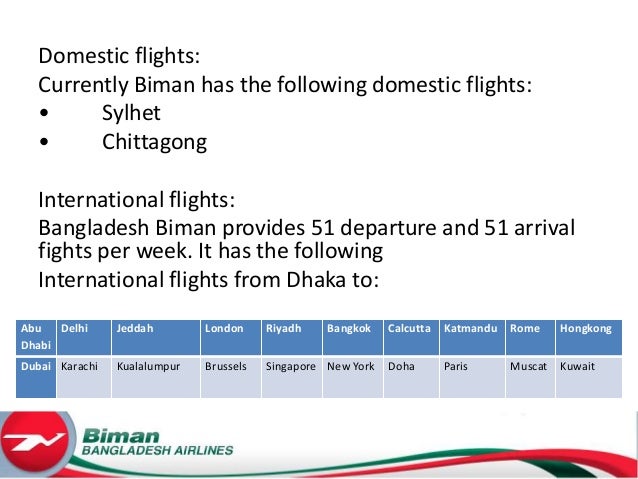 Domestic flights:
Currently Biman has the following domestic flights:
• Sylhet
• Chittagong

International flights:
Bangladesh Biman provides 51 departure and 51 arrival fights per week. It has the following International flights from Dhaka to:

| Abu Dhabi | Delhi | Jeddah | London | Riyadh | Bangkok | Calcutta | Katmandu | Rome | Hongkong |
|---|---|---|---|---|---|---|---|---|---|
| Dubai | Karachi | Kualalumpur | Brussels | Singapore | New York | Doha | Paris | Muscat | Kuwait |

Biman
BANGLADESH AIRLINES